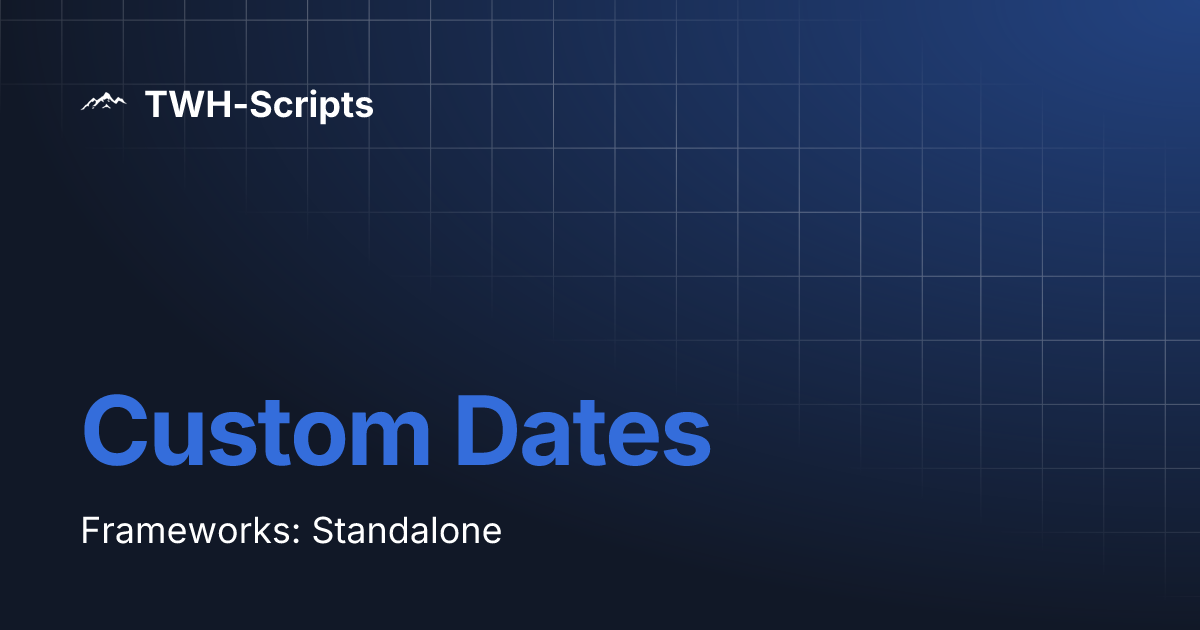 TWH-Scripts

Custom Dates

Frameworks: Standalone